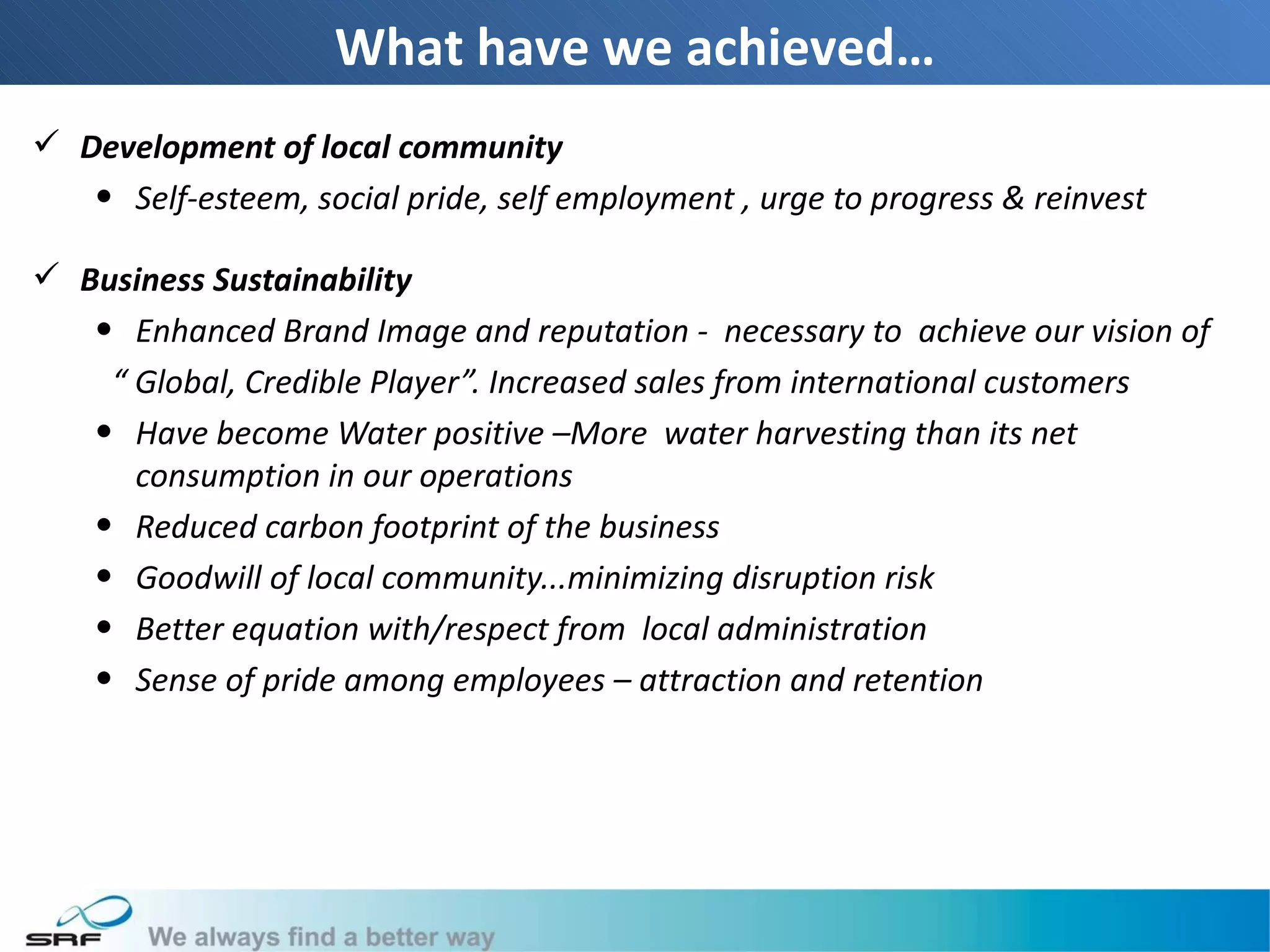 What have we achieved…

✓ Development of local community

• Self-esteem, social pride, self employment , urge to progress & reinvest

✓ Business Sustainability

• Enhanced Brand Image and reputation - necessary to achieve our vision of " Global, Credible Player". Increased sales from international customers

• Have become Water positive –More water harvesting than its net consumption in our operations

• Reduced carbon footprint of the business

• Goodwill of local community...minimizing disruption risk

• Better equation with/respect from local administration

• Sense of pride among employees – attraction and retention

SRF We always find a better way